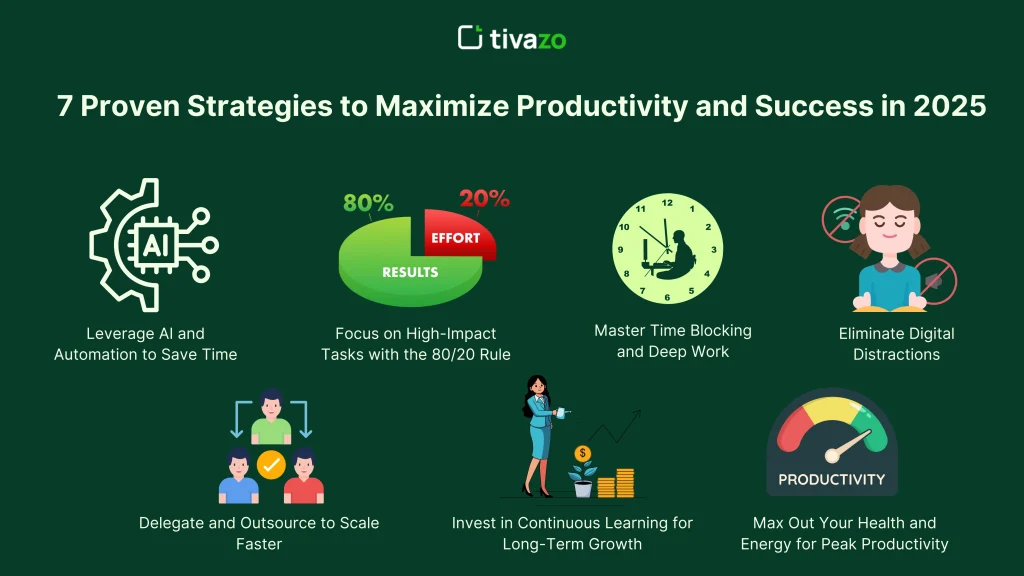 tivazo

7 Proven Strategies to Maximize Productivity and Success in 2025

AI

Leverage AI and Automation to Save Time

80%

20%

EFFORT

RESULTS

Focus on High-Impact Tasks with the 80/20 Rule

12
1
2
3
4
5
6
7
8
9
10
11

Master Time Blocking and Deep Work

Eliminate Digital Distractions

Delegate and Outsource to Scale Faster

$

Invest in Continuous Learning for Long-Term Growth

PRODUCTIVITY

Max Out Your Health and Energy for Peak Productivity